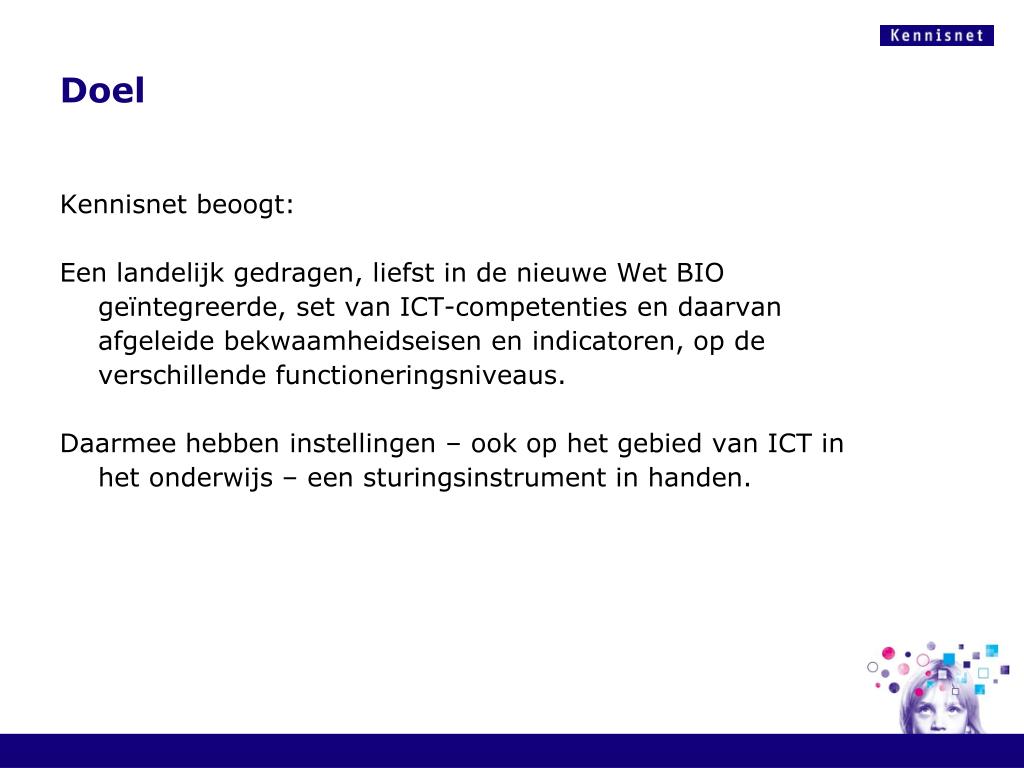 Kennisnet

Doel

Kennisnet beoogt:

Een landelijk gedragen, liefst in de nieuwe Wet BIO geïntegreerde, set van ICT-competenties en daarvan afgeleide bekwaamheidseisen en indicatoren, op de verschillende functioneringsniveaus.

Daarmee hebben instellingen – ook op het gebied van ICT in het onderwijs – een sturingsinstrument in handen.